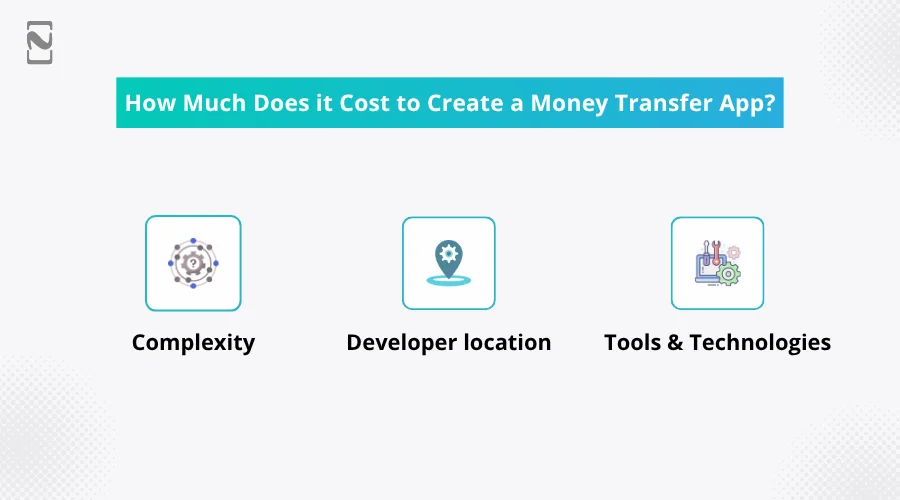 How Much Does it Cost to Create a Money Transfer App?

Complexity

Developer location

Tools & Technologies